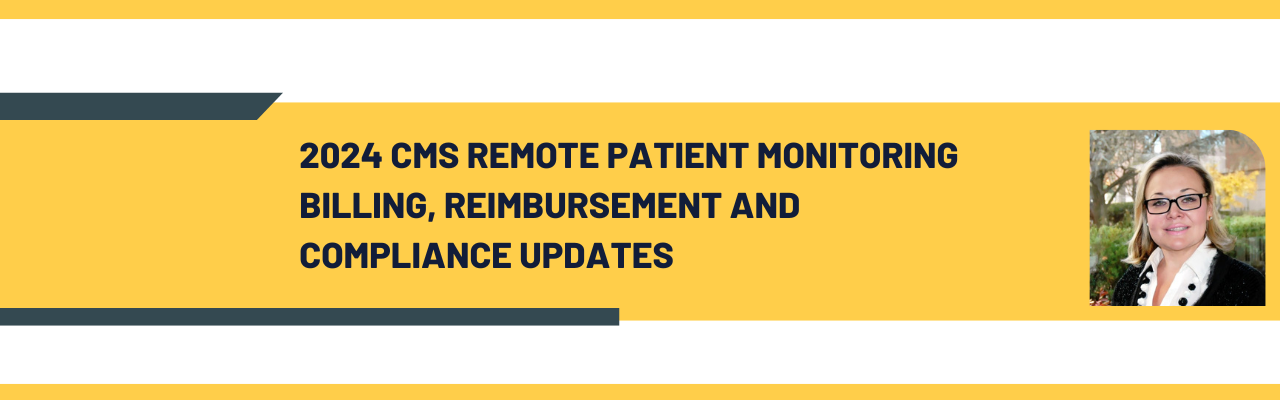 2024 CMS REMOTE PATIENT MONITORING BILLING, REIMBURSEMENT AND COMPLIANCE UPDATES